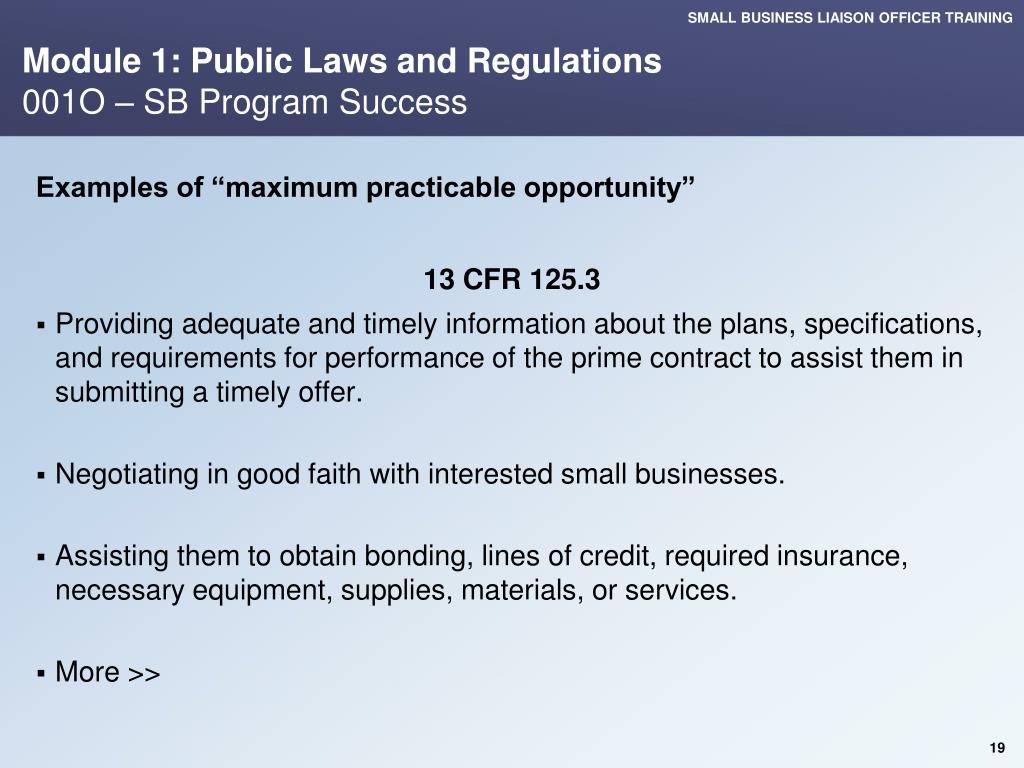 SMALL BUSINESS LIAISON OFFICER TRAINING

Module 1: Public Laws and Regulations
001O – SB Program Success

Examples of “maximum practicable opportunity”

13 CFR 125.3

▪ Providing adequate and timely information about the plans, specifications, and requirements for performance of the prime contract to assist them in submitting a timely offer.

▪ Negotiating in good faith with interested small businesses.

▪ Assisting them to obtain bonding, lines of credit, required insurance, necessary equipment, supplies, materials, or services.

▪ More >>

19